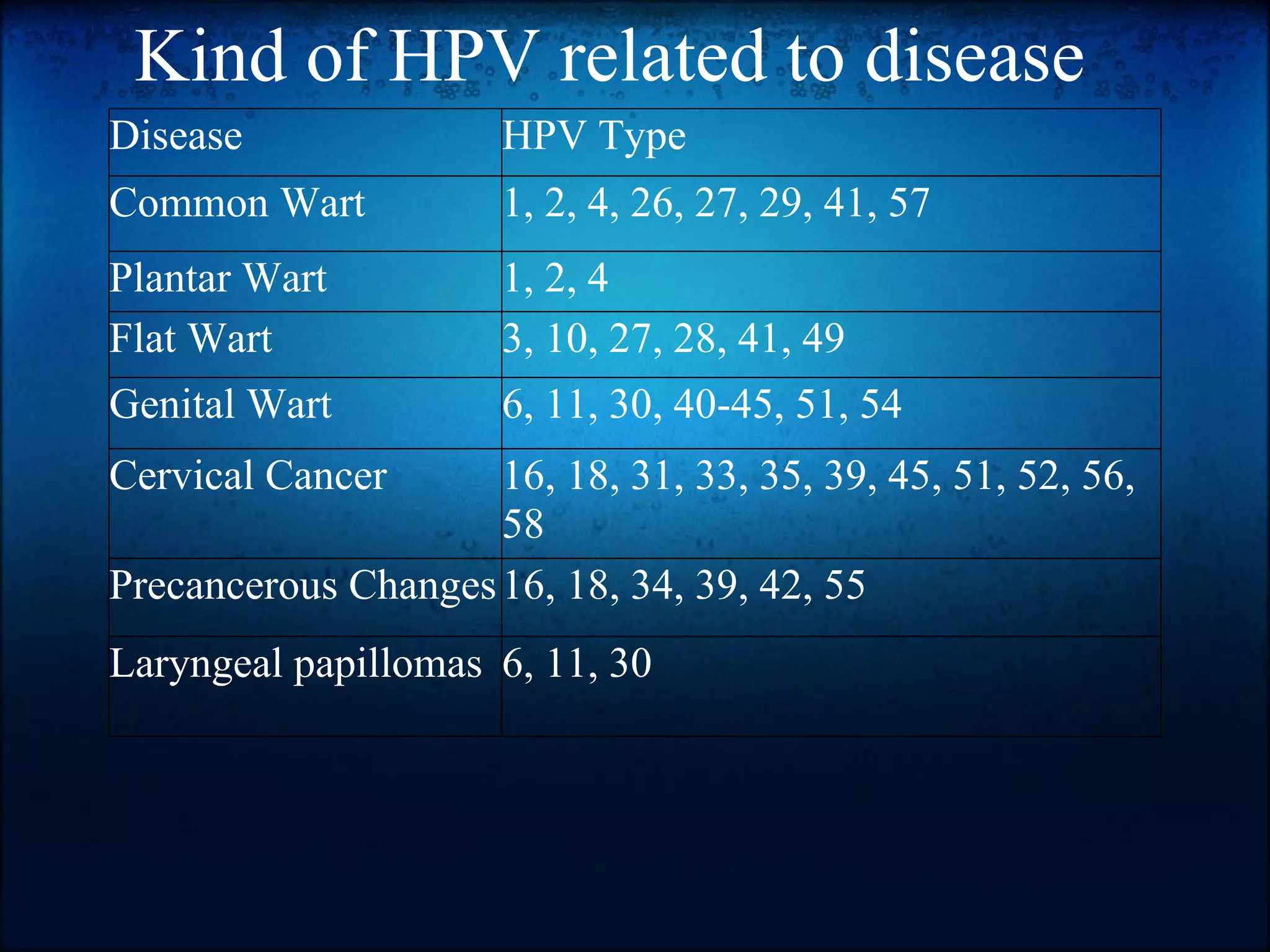 Kind of HPV related to disease

| Disease | HPV Type |
|---|---|
| Common Wart | 1, 2, 4, 26, 27, 29, 41, 57 |
| Plantar Wart | 1, 2, 4 |
| Flat Wart | 3, 10, 27, 28, 41, 49 |
| Genital Wart | 6, 11, 30, 40-45, 51, 54 |
| Cervical Cancer | 16, 18, 31, 33, 35, 39, 45, 51, 52, 56, 58 |
| Precancerous Changes | 16, 18, 34, 39, 42, 55 |
| Laryngeal papillomas | 6, 11, 30 |